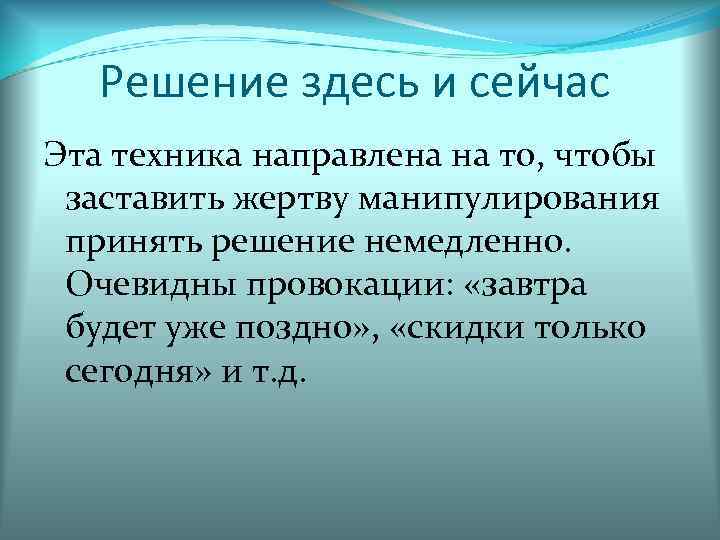 Решение здесь и сейчас

Эта техника направлена на то, чтобы заставить жертву манипулирования принять решение немедленно. Очевидны провокации: «завтра будет уже поздно», «скидки только сегодня» и т.д.